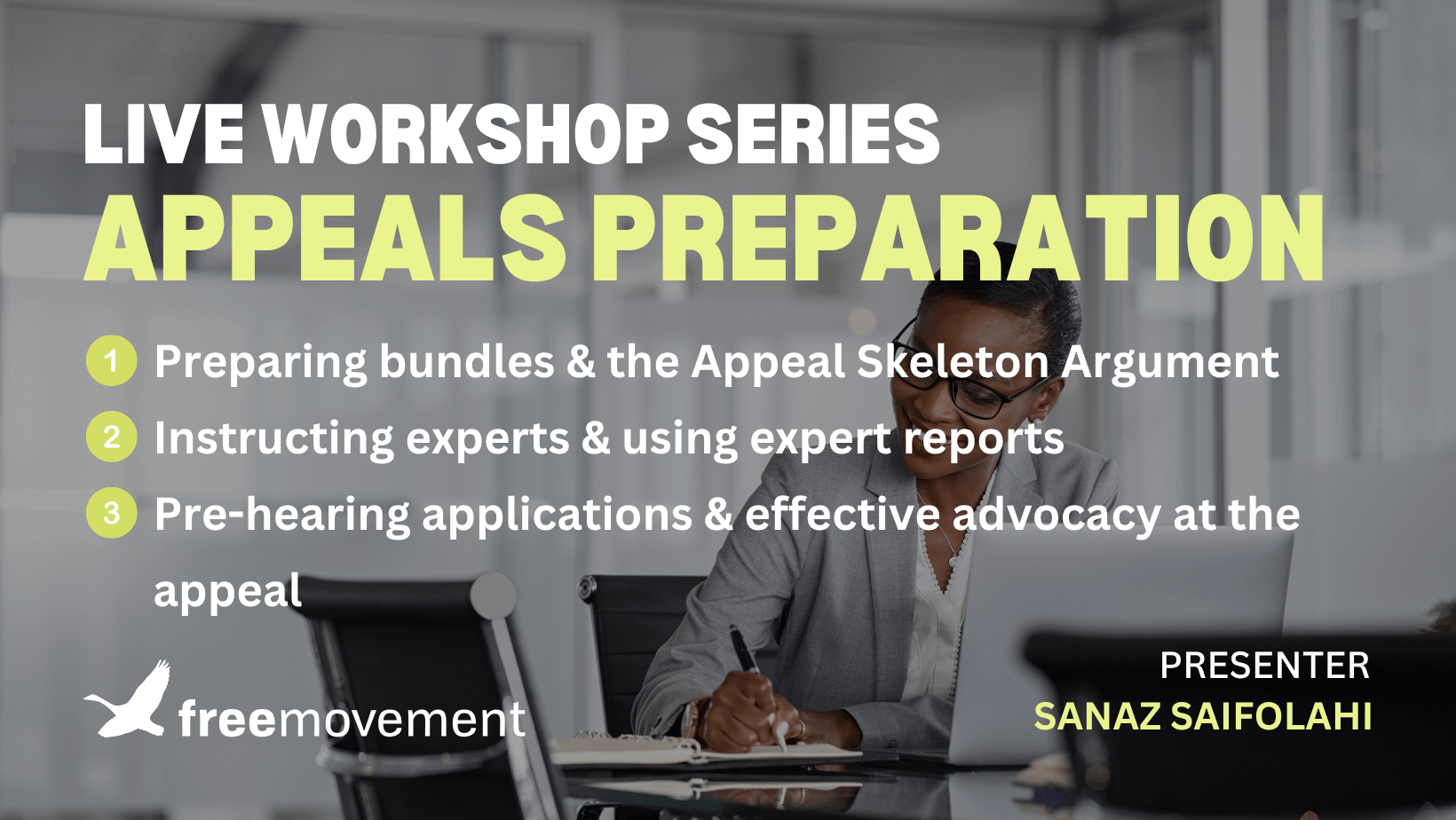 LIVE WORKSHOP SERIES
APPEALS PREPARATION

1 Preparing bundles & the Appeal Skeleton Argument
2 Instructing experts & using expert reports
3 Pre-hearing applications & effective advocacy at the appeal

freemovement

PRESENTER
SANAZ SAIFOLAHI